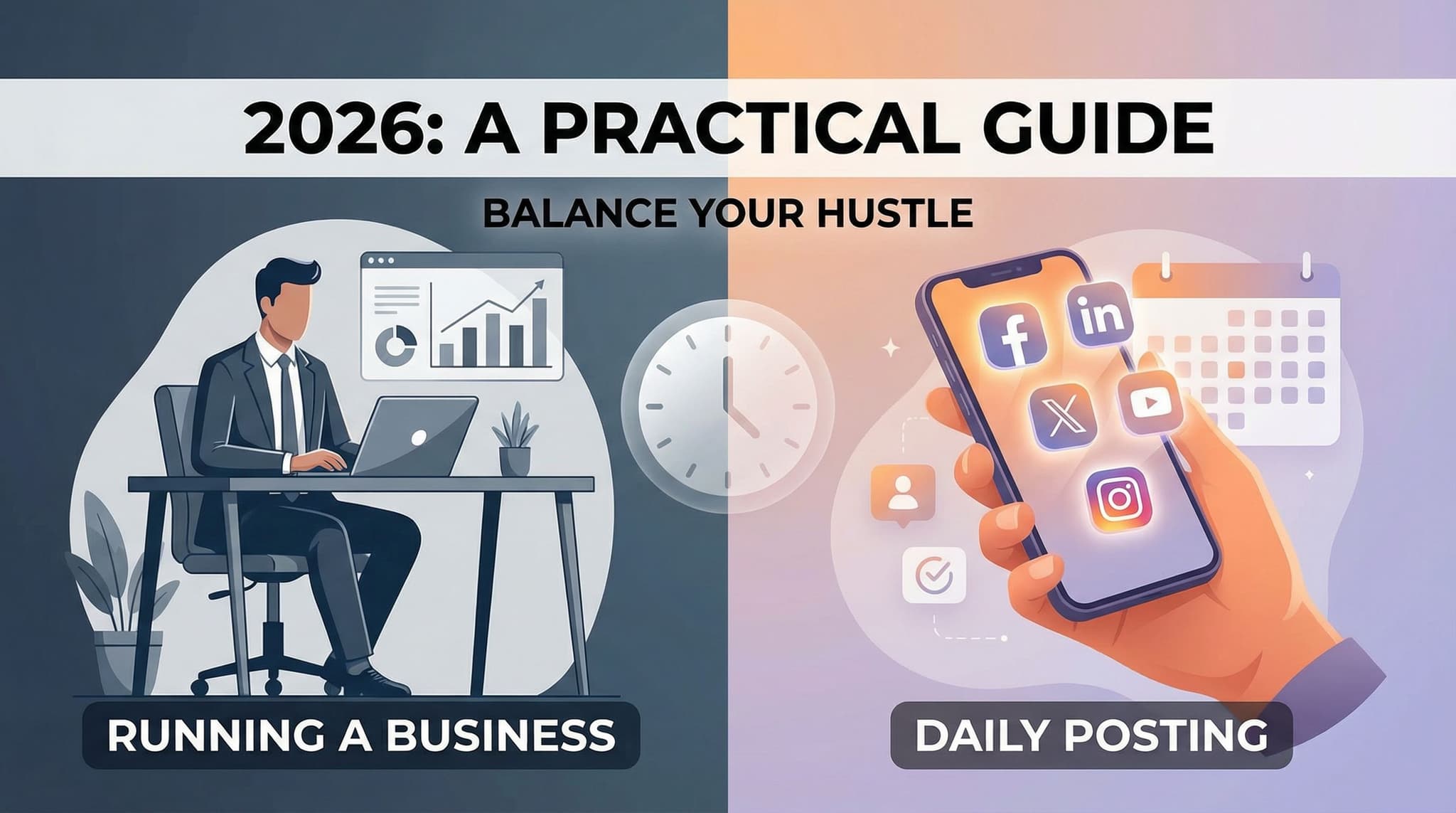 2026: A PRACTICAL GUIDE

BALANCE YOUR HUSTLE

f in X

RUNNING A BUSINESS

DAILY POSTING